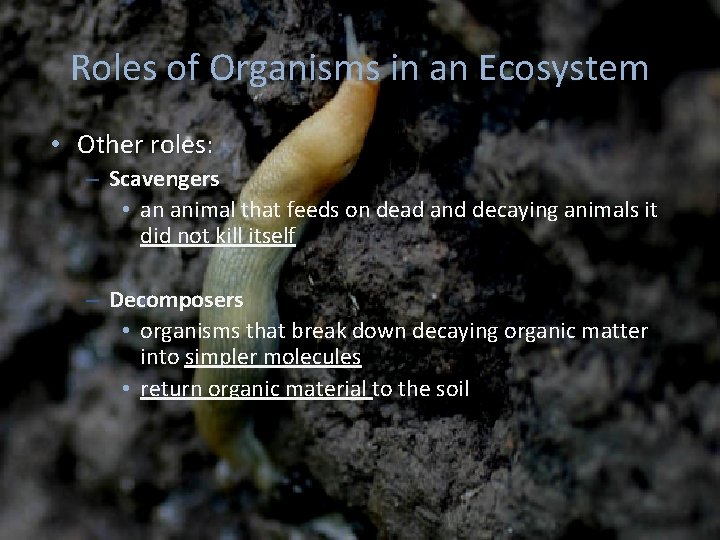 Roles of Organisms in an Ecosystem

• Other roles:
– Scavengers
• an animal that feeds on dead and decaying animals it did not kill itself

– Decomposers
• organisms that break down decaying organic matter into simpler molecules
• return organic material to the soil